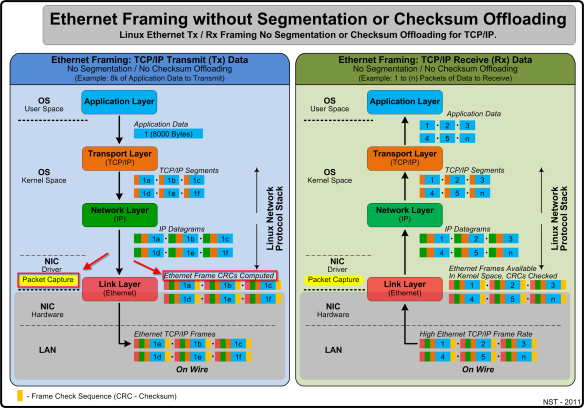 Ethernet Framing without Segmentation or Checksum Offloading
Linux Ethernet Tx / Rx Framing No Segmentation or Checksum Offloading for TCP/IP.

Ethernet Framing: TCP/IP Transmit (Tx) Data
No Segmentation / No Checksum Offloading
(Example: 8k of Application Data to Transmit)

OS
User Space

Application Layer

Application Data
1 (8000 Bytes)

OS
Kernel Space

Transport Layer
(TCP/IP)

TCP/IP Segments
1a · 1b · 1c
1d · 1e · 1f

Network Layer
(IP)

IP Datagrams
1a · 1b · 1c
1d · 1e · 1f

Linux Network Protocol Stack

NIC
Driver

Packet Capture

Link Layer
(Ethernet)

Ethernet Frame CRCs Computed
1a · 1b · 1c
1d · 1e · 1f

NIC
Hardware

LAN

Ethernet TCP/IP Frames
1a · 1b · 1c
1d · 1e · 1f
On Wire

Ethernet Framing: TCP/IP Receive (Rx) Data
No Segmentation / No Checksum Offloading
(Example: 1 to (n) Packets of Data to Receive)

OS
User Space

Application Layer

Application Data
1 · 2 · 3
4 · 5 · n

OS
Kernel Space

Transport Layer
(TCP/IP)

TCP/IP Segments
1 · 2 · 3
4 · 5 · n

Network Layer
(IP)

IP Datagrams
1 · 2 · 3
4 · 5 · n

Linux Network Protocol Stack

NIC
Driver

Packet Capture

Link Layer
(Ethernet)

Ethernet Frames Available In Kernel Space, CRCs Checked
1 · 2 · 3
4 · 5 · n

NIC
Hardware

LAN

High Ethernet TCP/IP Frame Rate
1 · 2 · 3
4 · 5 · n
On Wire

- Frame Check Sequence (CRC - Checksum)

NST - 2011